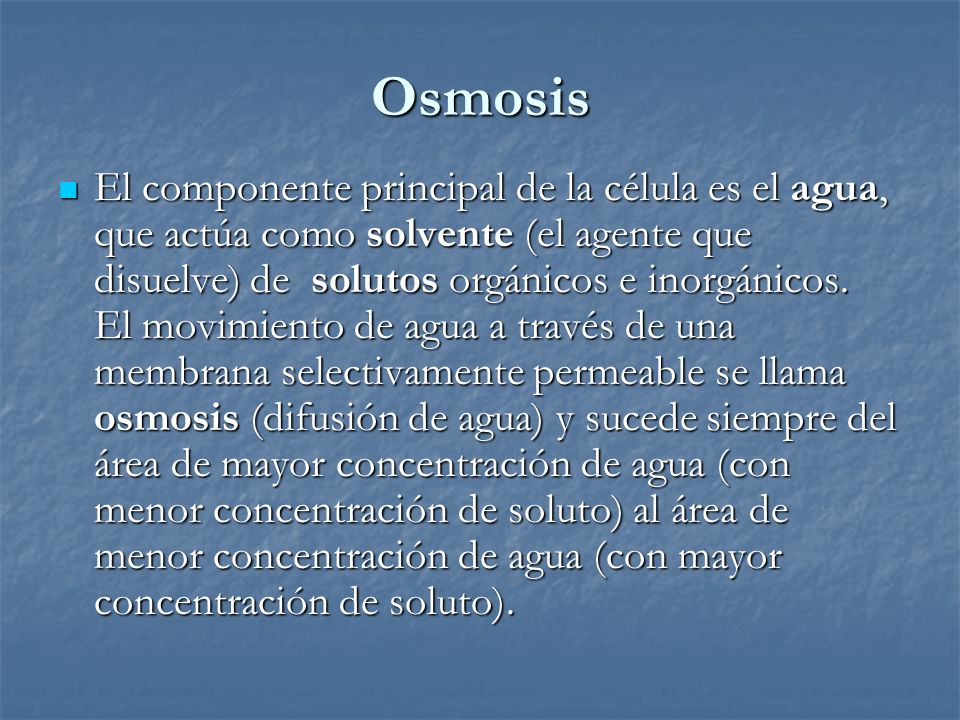 Osmosis

El componente principal de la célula es el agua, que actúa como solvente (el agente que disuelve) de solutos orgánicos e inorgánicos. El movimiento de agua a través de una membrana selectivamente permeable se llama osmosis (difusión de agua) y sucede siempre del área de mayor concentración de agua (con menor concentración de soluto) al área de menor concentración de agua (con mayor concentración de soluto).